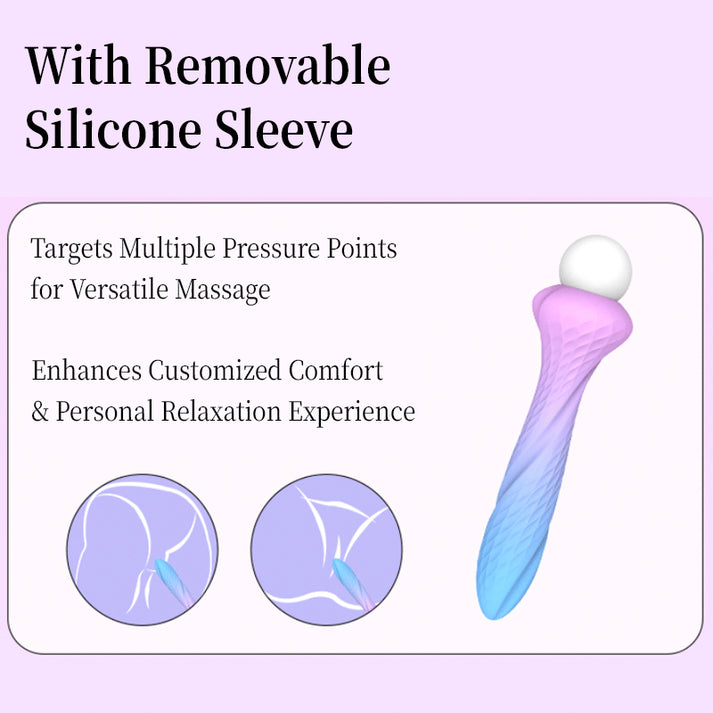 With Removable Silicone Sleeve

Targets Multiple Pressure Points for Versatile Massage

Enhances Customized Comfort & Personal Relaxation Experience